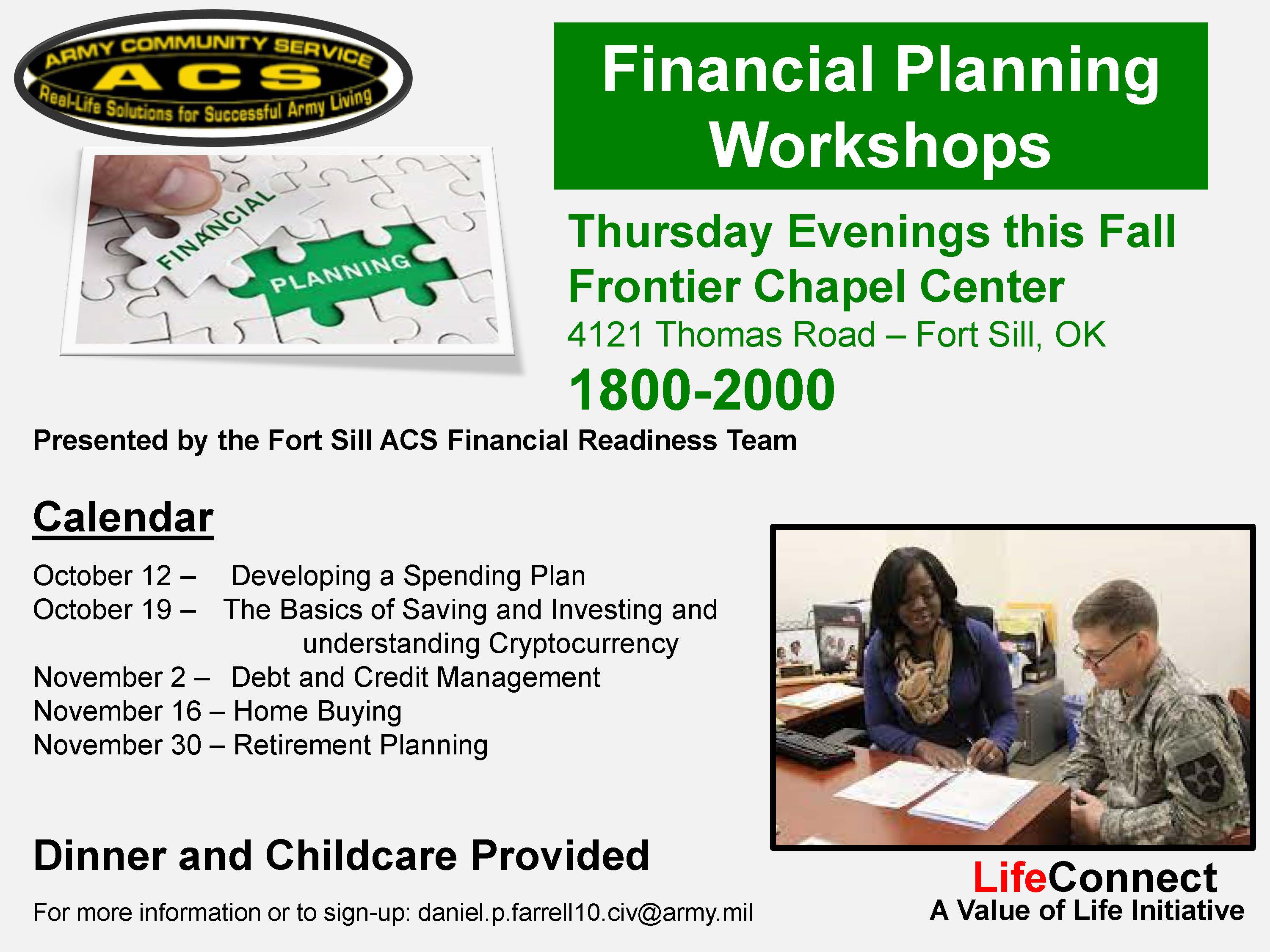 ARMY COMMUNITY SERVICE
ACS
Real-Life Solutions for Successful Army Living

FINANCIAL
PLANNING

Financial Planning Workshops

Thursday Evenings this Fall
Frontier Chapel Center
4121 Thomas Road – Fort Sill, OK
1800-2000

Presented by the Fort Sill ACS Financial Readiness Team

Calendar

October 12 – Developing a Spending Plan
October 19 – The Basics of Saving and Investing and understanding Cryptocurrency
November 2 – Debt and Credit Management
November 16 – Home Buying
November 30 – Retirement Planning

Dinner and Childcare Provided

For more information or to sign-up: daniel.p.farrell10.civ@army.mil

LifeConnect
A Value of Life Initiative